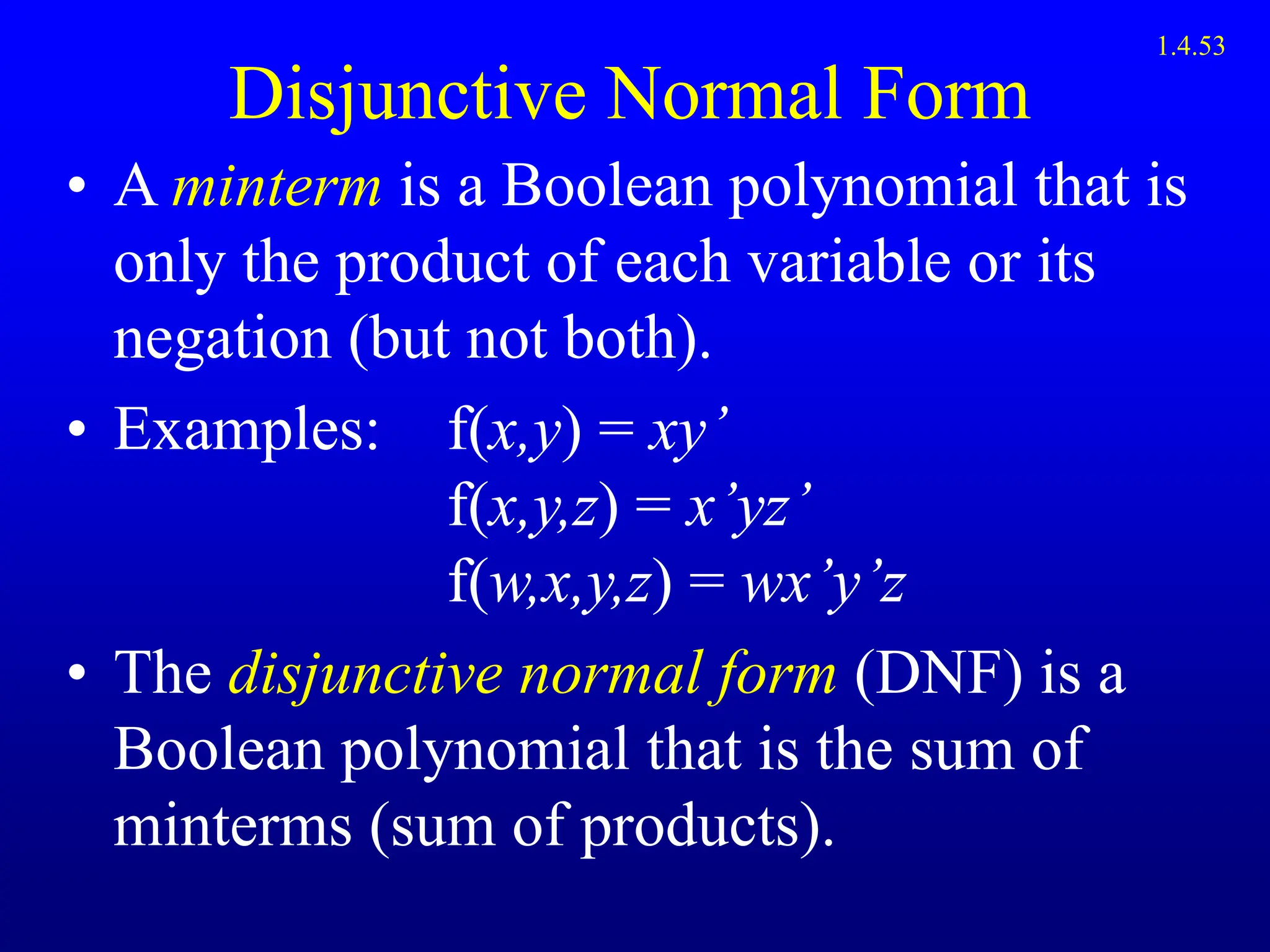 1.4.53

Disjunctive Normal Form

• A minterm is a Boolean polynomial that is only the product of each variable or its negation (but not both).

• Examples: $f(x,y) = xy'$
$f(x,y,z) = x'yz'$
$f(w,x,y,z) = wx'y'z$

• The disjunctive normal form (DNF) is a Boolean polynomial that is the sum of minterms (sum of products).